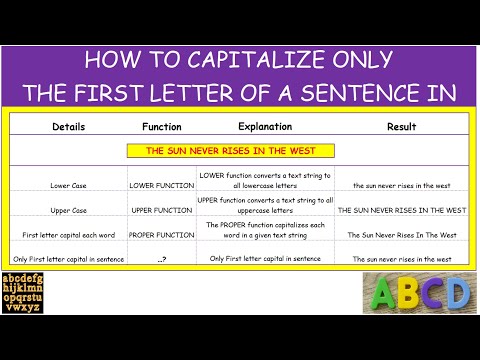 HOW TO CAPITALIZE ONLY
THE FIRST LETTER OF A SENTENCE IN

| Details | Function | Explanation | Result |
|---|---|---|---|
| | THE SUN NEVER RISES IN THE WEST | | |
| Lower Case | LOWER FUNCTION | LOWER function converts a text string to all lowercase letters | the sun never rises in the west |
| Upper Case | UPPER FUNCTION | UPPER function converts a text string to all uppercase letters | THE SUN NEVER RISES IN THE WEST |
| First letter capital each word | PROPER FUNCTION | The PROPER function capitalizes each word in a given text string | The Sun Never Rises In The West |
| Only First letter capital in sentence | ..? | Only First letter capital in sentence | The sun never rises in the west |

abcdefg
hijklmn
opqrstu
vwxyz

ABCD